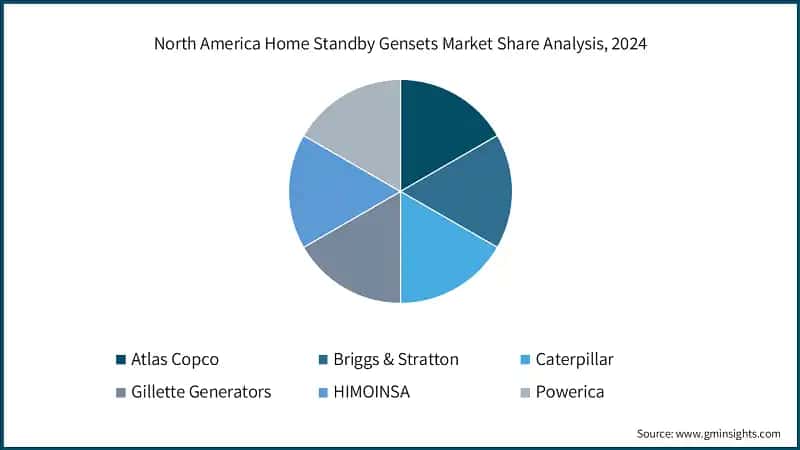 North America Home Standby Gensets Market Share Analysis, 2024

Atlas Copco
Briggs & Stratton
Caterpillar
Gillette Generators
HIMOINSA
Powerica

Source: www.gminsights.com